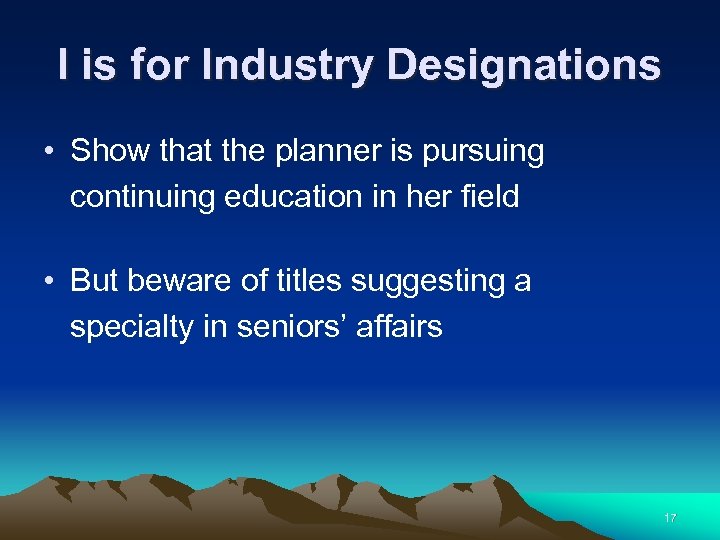 I is for Industry Designations

• Show that the planner is pursuing continuing education in her field

• But beware of titles suggesting a specialty in seniors’ affairs

17